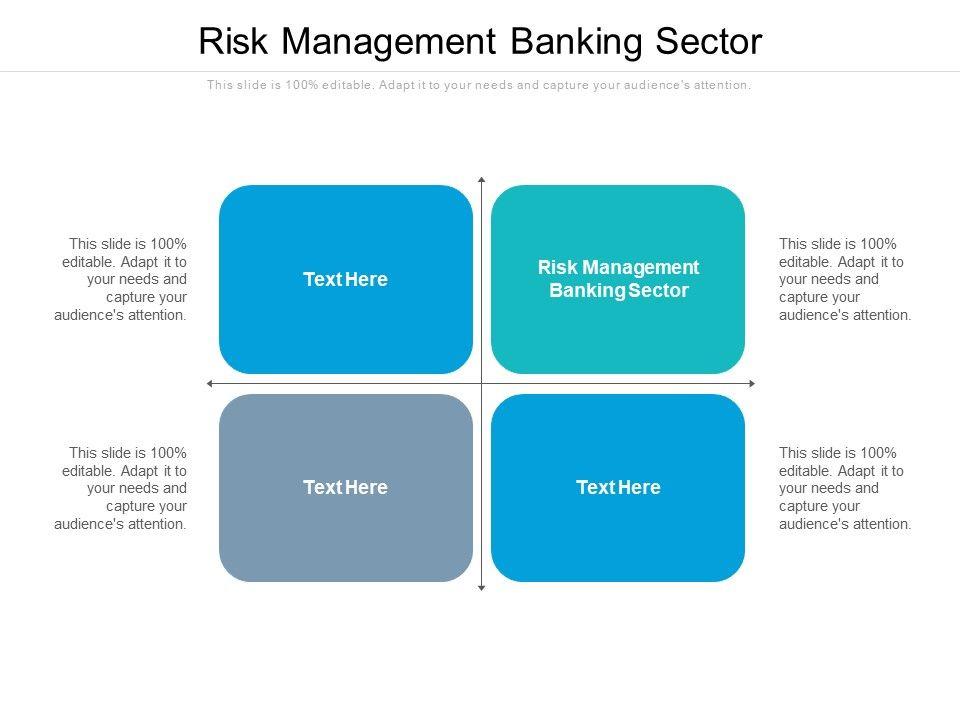 Risk Management Banking Sector

This slide is 100% editable. Adapt it to your needs and capture your audience's attention.

This slide is 100% editable. Adapt it to your needs and capture your audience's attention.

Text Here

Risk Management Banking Sector

This slide is 100% editable. Adapt it to your needs and capture your audience's attention.

This slide is 100% editable. Adapt it to your needs and capture your audience's attention.

Text Here

Text Here

This slide is 100% editable. Adapt it to your needs and capture your audience's attention.